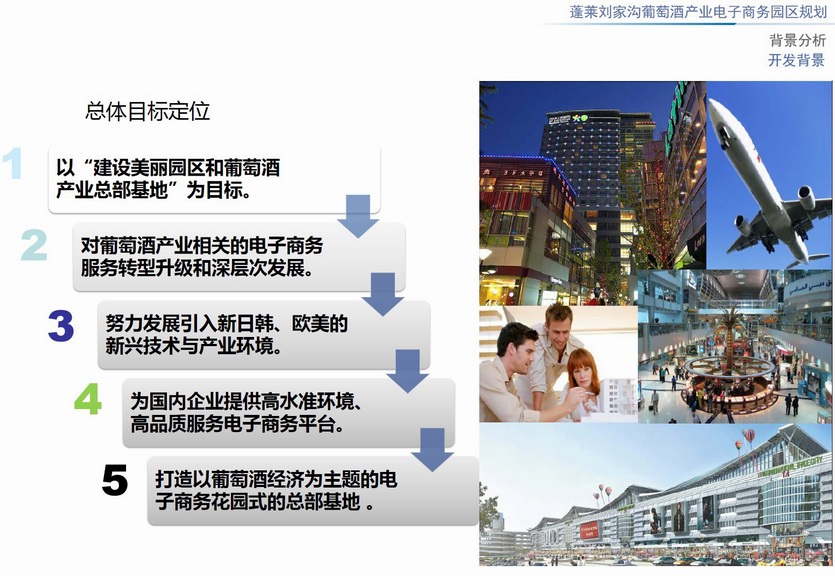 蓬莱刘家沟葡萄酒产业电子商务园区规划

背景分析
开发背景

总体目标定位

1 以“建设美丽园区和葡萄酒产业总部基地”为目标。

2 对葡萄酒产业相关的电子商务服务转型升级和深层次发展。

3 努力发展引入新日韩、欧美的新兴技术与产业环境。

4 为国内企业提供高水准环境、高品质服务电子商务平台。

5 打造以葡萄酒经济为主题的电子商务花园式的总部基地 。